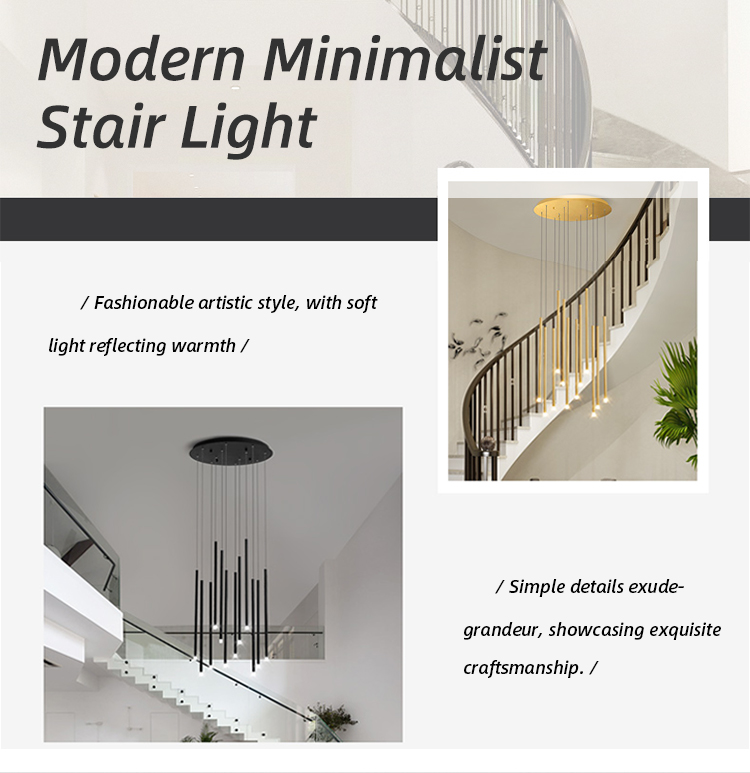 Modern Minimalist Stair Light

/ Fashionable artistic style, with soft light reflecting warmth /

/ Simple details exude-grandeur, showcasing exquisite craftsmanship. /